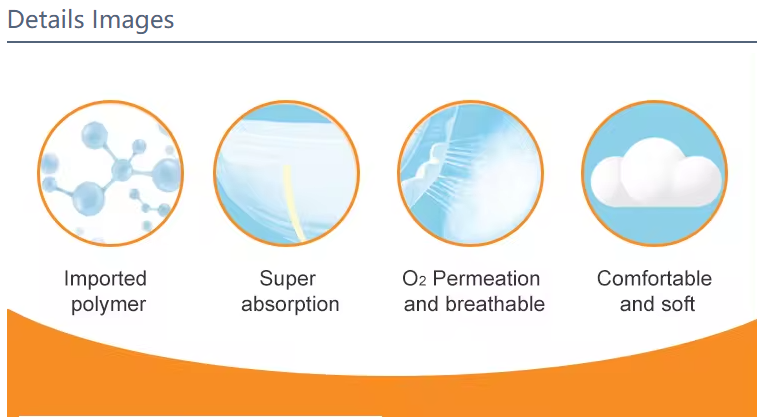 Details Images

Imported polymer

Super absorption

$O_2$ Permeation and breathable

Comfortable and soft